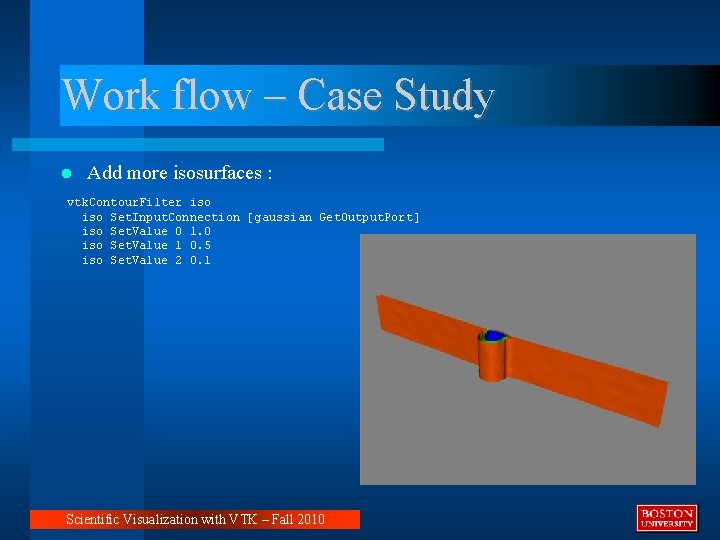 Work flow – Case Study

Add more isosurfaces :

vtkContourFilter iso
  iso SetInputConnection [gaussian GetOutputPort]
  iso SetValue 0 1.0
  iso SetValue 1 0.5
  iso SetValue 2 0.1

Scientific Visualization with VTK – Fall 2010

BOSTON UNIVERSITY